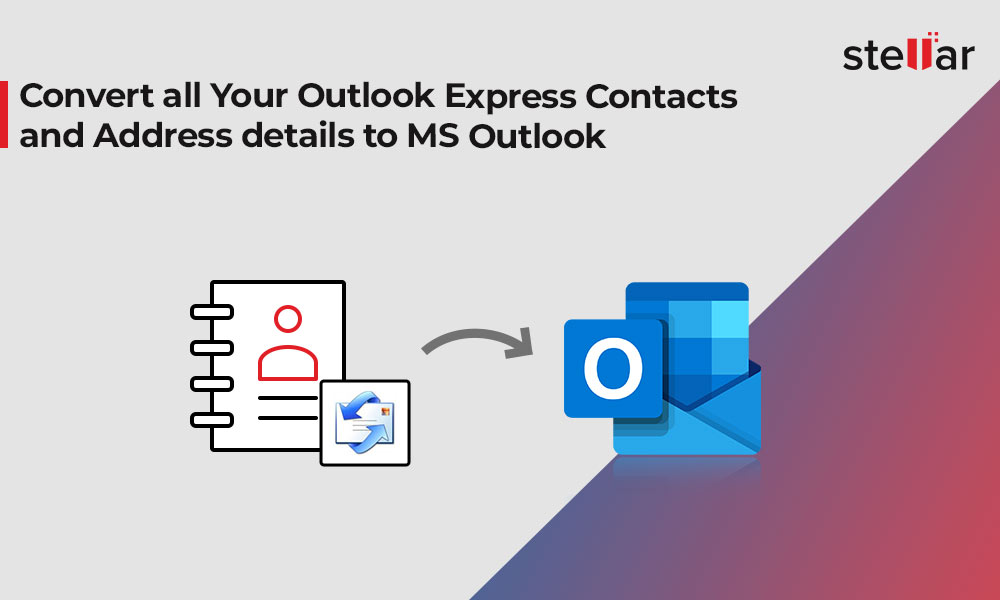 stellar

Convert all Your Outlook Express Contacts and Address details to MS Outlook

O